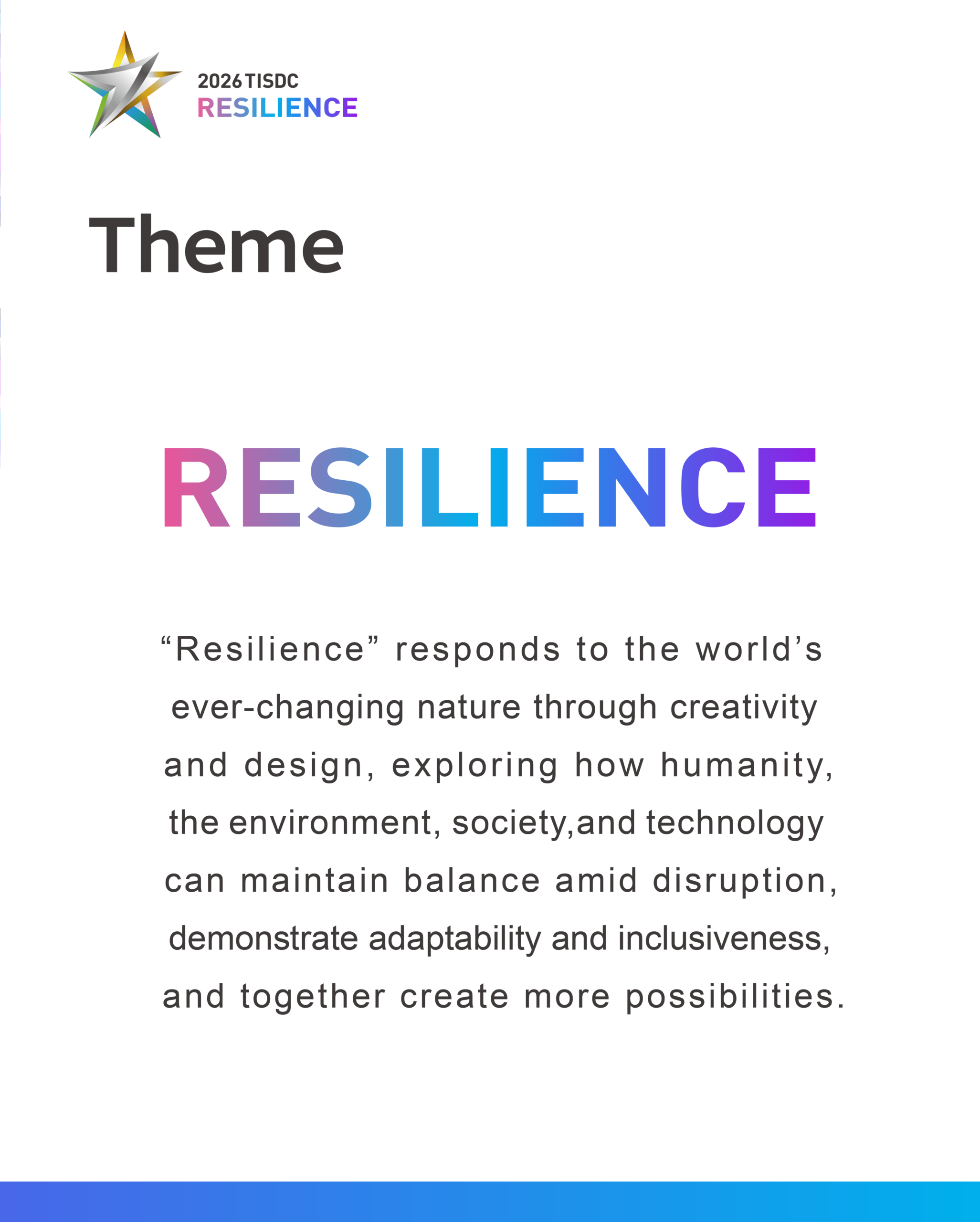 2026 TISDC
RESILIENCE

Theme

RESILIENCE

“Resilience” responds to the world’s ever-changing nature through creativity and design, exploring how humanity, the environment, society,and technology can maintain balance amid disruption, demonstrate adaptability and inclusiveness, and together create more possibilities.